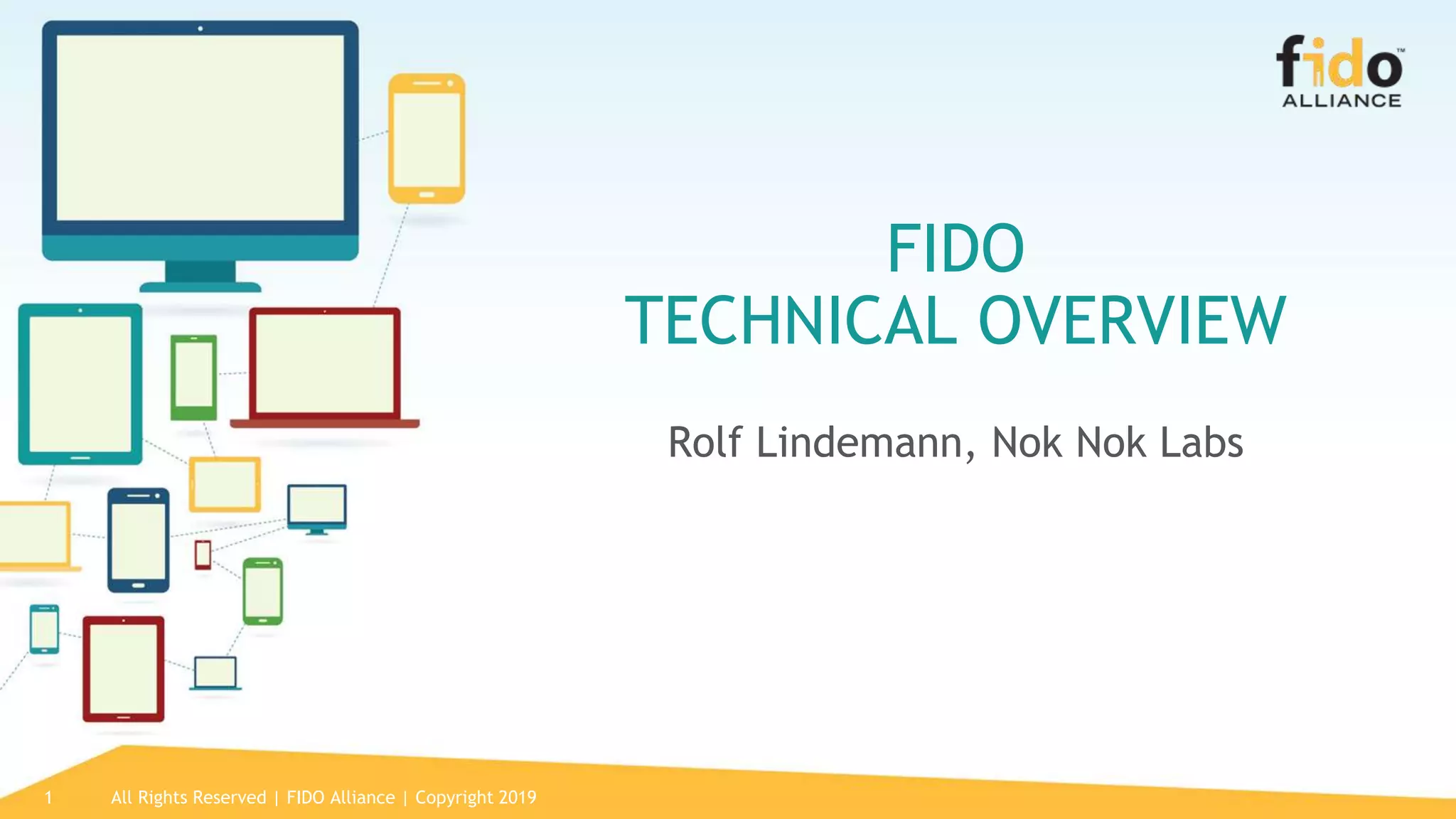 fido™
ALLIANCE

FIDO
TECHNICAL OVERVIEW

Rolf Lindemann, Nok Nok Labs

1 All Rights Reserved | FIDO Alliance | Copyright 2019